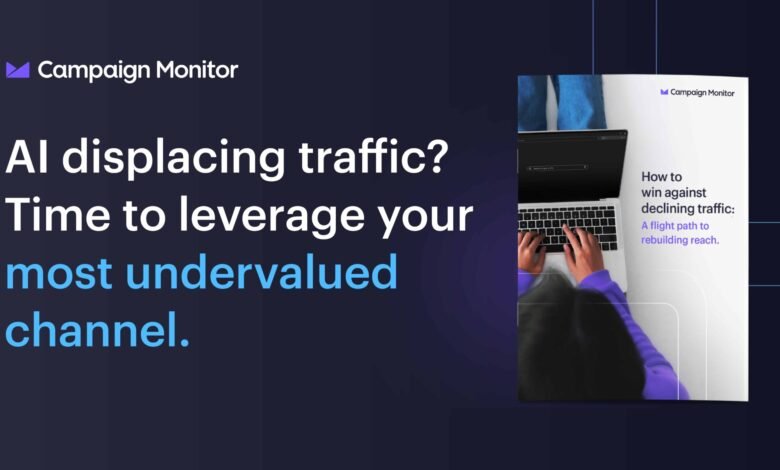 Campaign Monitor

AI displacing traffic? Time to leverage your most undervalued channel.

Campaign Monitor

How to win against declining traffic:

A flight path to rebuilding reach.